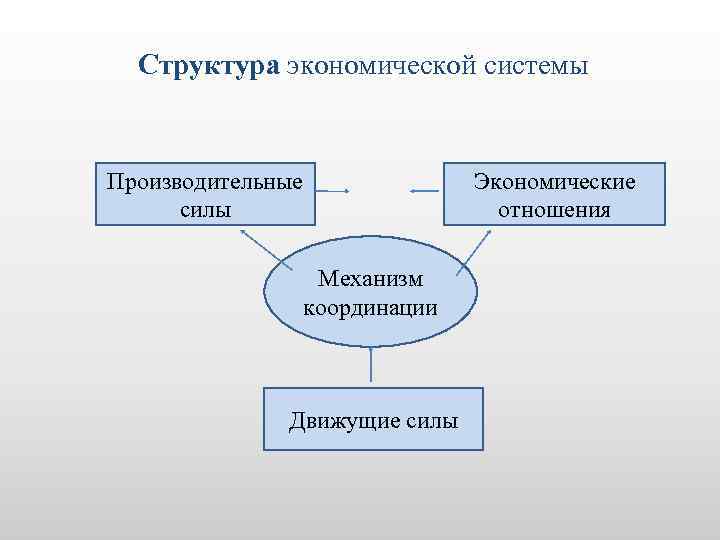 Структура экономической системы

Производительные силы

Экономические отношения

Механизм координации

Движущие силы